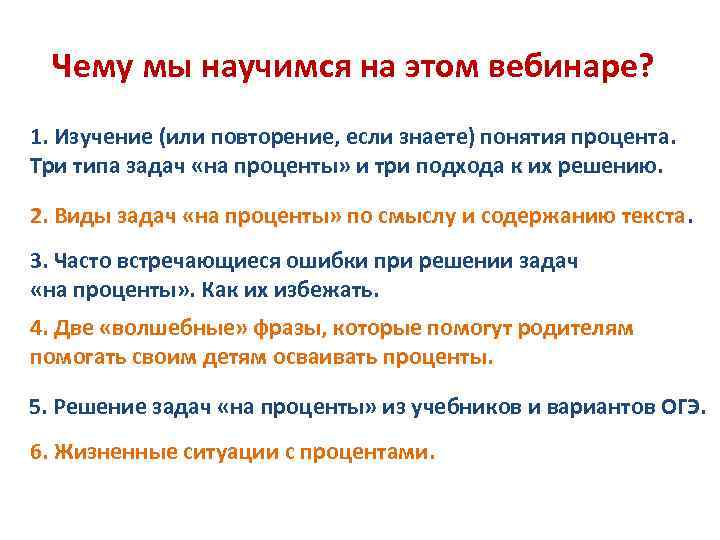 Чему мы научимся на этом вебинаре?

1. Изучение (или повторение, если знаете) понятия процента. Три типа задач «на проценты» и три подхода к их решению.

2. Виды задач «на проценты» по смыслу и содержанию текста.

3. Часто встречающиеся ошибки при решении задач «на проценты». Как их избежать.

4. Две «волшебные» фразы, которые помогут родителям помогать своим детям осваивать проценты.

5. Решение задач «на проценты» из учебников и вариантов ОГЭ.

6. Жизненные ситуации с процентами.